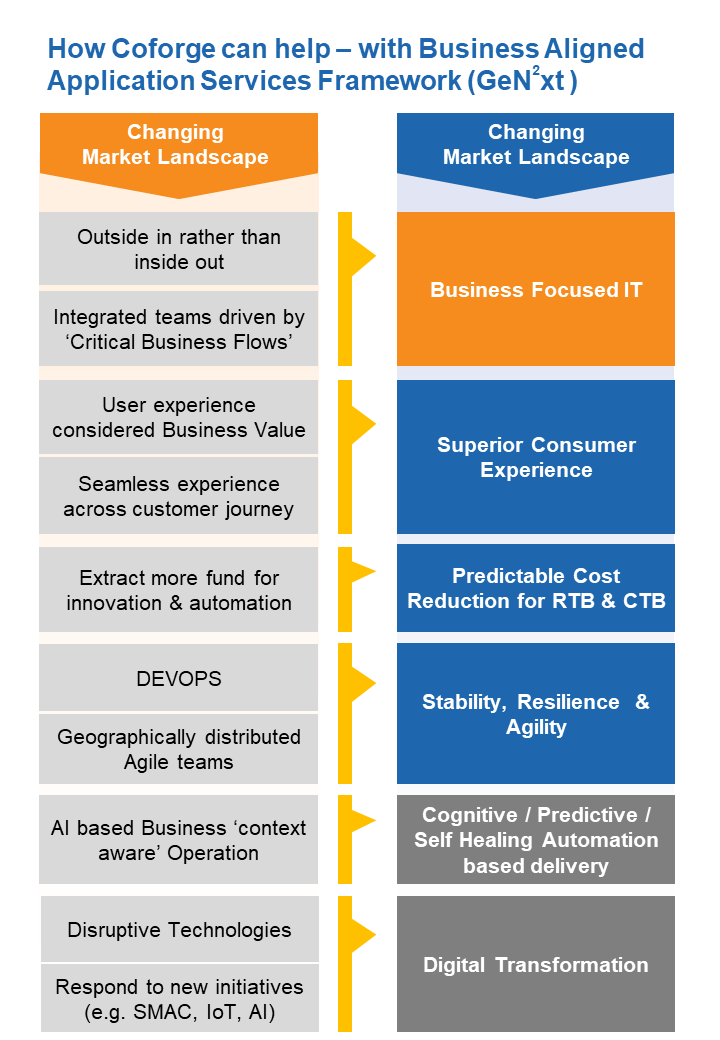 How Coforge can help – with Business Aligned Application Services Framework (GeN$^2$xt )

Changing Market Landscape

Outside in rather than inside out

Integrated teams driven by ‘Critical Business Flows’

User experience considered Business Value

Seamless experience across customer journey

Extract more fund for innovation & automation

DEVOPS

Geographically distributed Agile teams

AI based Business ‘context aware’ Operation

Disruptive Technologies

Respond to new initiatives (e.g. SMAC, IoT, AI)

Changing Market Landscape

Business Focused IT

Superior Consumer Experience

Predictable Cost Reduction for RTB & CTB

Stability, Resilience & Agility

Cognitive / Predictive / Self Healing Automation based delivery

Digital Transformation